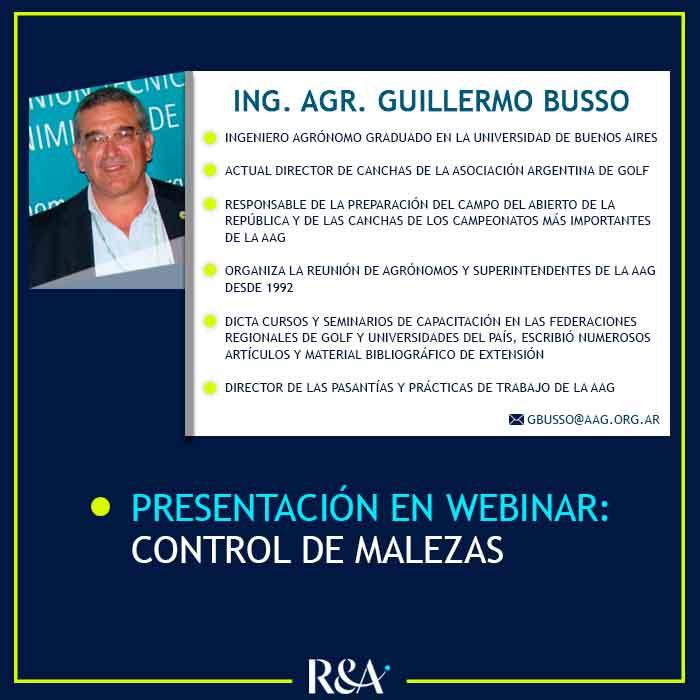 ING. AGR. GUILLERMO BUSSO

INGENIERO AGRÓNOMO GRADUADO EN LA UNIVERSIDAD DE BUENOS AIRES

ACTUAL DIRECTOR DE CANCHAS DE LA ASOCIACIÓN ARGENTINA DE GOLF

RESPONSABLE DE LA PREPARACIÓN DEL CAMPO DEL ABIERTO DE LA REPÚBLICA Y DE LAS CANCHAS DE LOS CAMPEONATOS MÁS IMPORTANTES DE LA AAG

ORGANIZA LA REUNIÓN DE AGRÓNOMOS Y SUPERINTENDENTES DE LA AAG DESDE 1992

DICTA CURSOS Y SEMINARIOS DE CAPACITACIÓN EN LAS FEDERACIONES REGIONALES DE GOLF Y UNIVERSIDADES DEL PAÍS, ESCRIBIÓ NUMEROSOS ARTÍCULOS Y MATERIAL BIBLIOGRÁFICO DE EXTENSIÓN

DIRECTOR DE LAS PASANTÍAS Y PRÁCTICAS DE TRABAJO DE LA AAG

GBUSSO@AAG.ORG.AR

PRESENTACIÓN EN WEBINAR:
CONTROL DE MALEZAS

R&A